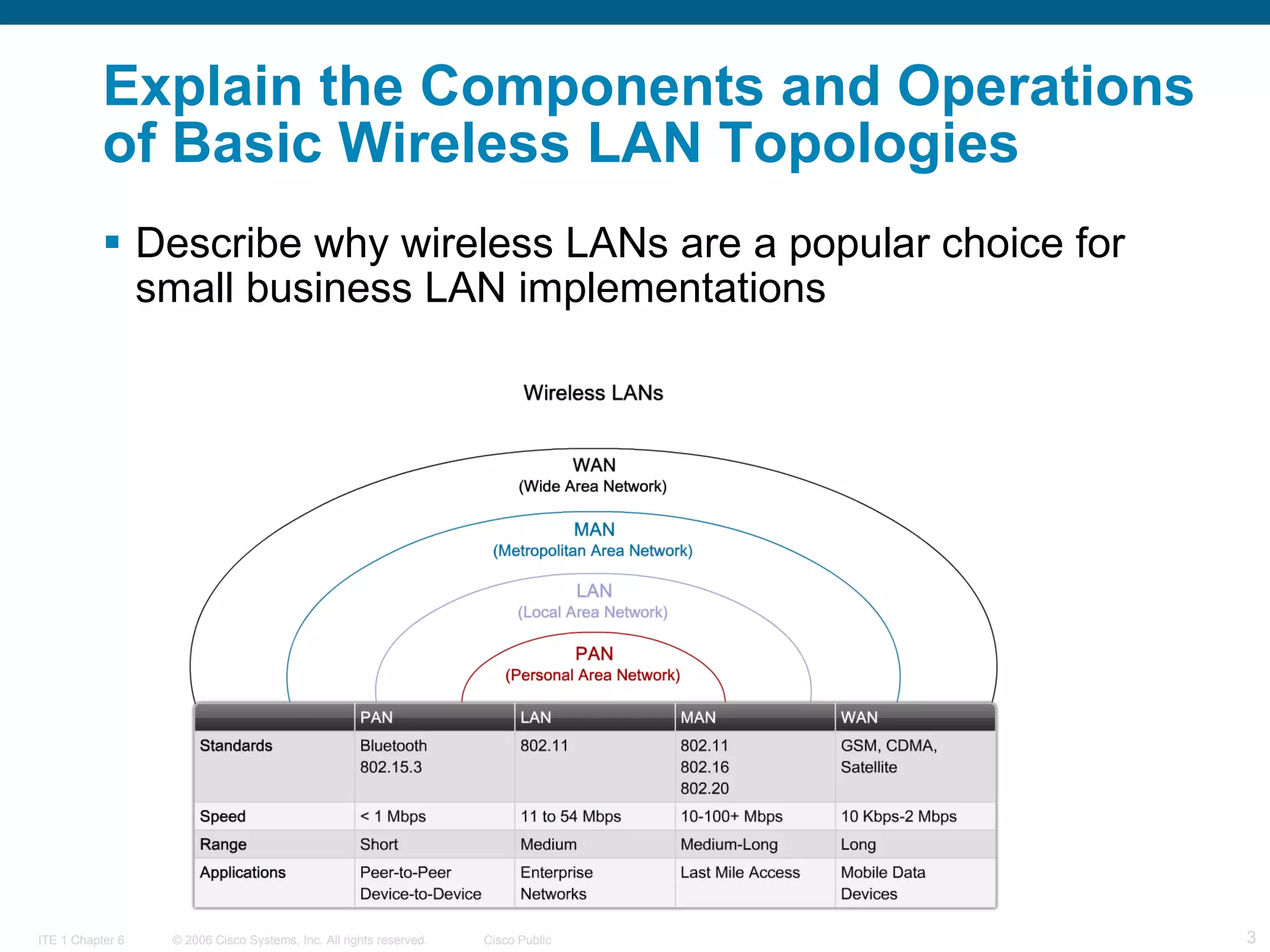 Explain the Components and Operations of Basic Wireless LAN Topologies

▪ Describe why wireless LANs are a popular choice for small business LAN implementations

Wireless LANs

WAN
(Wide Area Network)

MAN
(Metropolitan Area Network)

LAN
(Local Area Network)

PAN
(Personal Area Network)

| | PAN | LAN | MAN | WAN |
|---|---|---|---|---|
| Standards | Bluetooth 802.15.3 | 802.11 | 802.11 802.16 802.20 | GSM, CDMA, Satellite |
| Speed | < 1 Mbps | 11 to 54 Mbps | 10-100+ Mbps | 10 Kbps-2 Mbps |
| Range | Short | Medium | Medium-Long | Long |
| Applications | Peer-to-Peer Device-to-Device | Enterprise Networks | Last Mile Access | Mobile Data Devices |

ITE 1 Chapter 6 © 2006 Cisco Systems, Inc. All rights reserved. Cisco Public 3